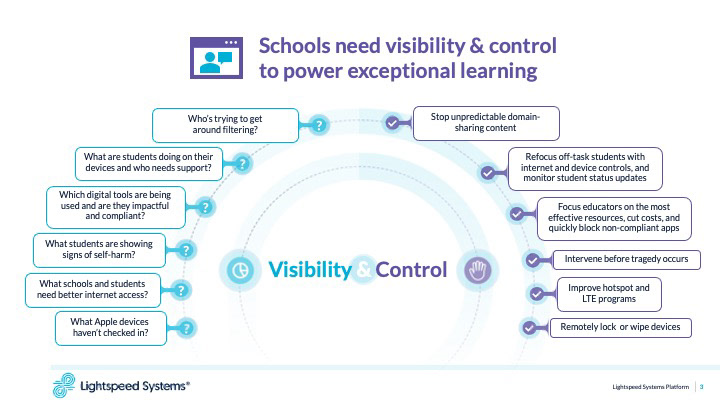 Schools need visibility & control to power exceptional learning

Who's trying to get around filtering?

What are students doing on their devices and who needs support?

Which digital tools are being used and are they impactful and compliant?

What students are showing signs of self-harm?

What schools and students need better internet access?

What Apple devices haven't checked in?

Visibility & Control

Stop unpredictable domain-sharing content

Refocus off-task students with internet and device controls, and monitor student status updates

Focus educators on the most effective resources, cut costs, and quickly block non-compliant apps

Intervene before tragedy occurs

Improve hotspot and LTE programs

Remotely lock or wipe devices

Lightspeed Systems®

Lightspeed Systems Platform | 3